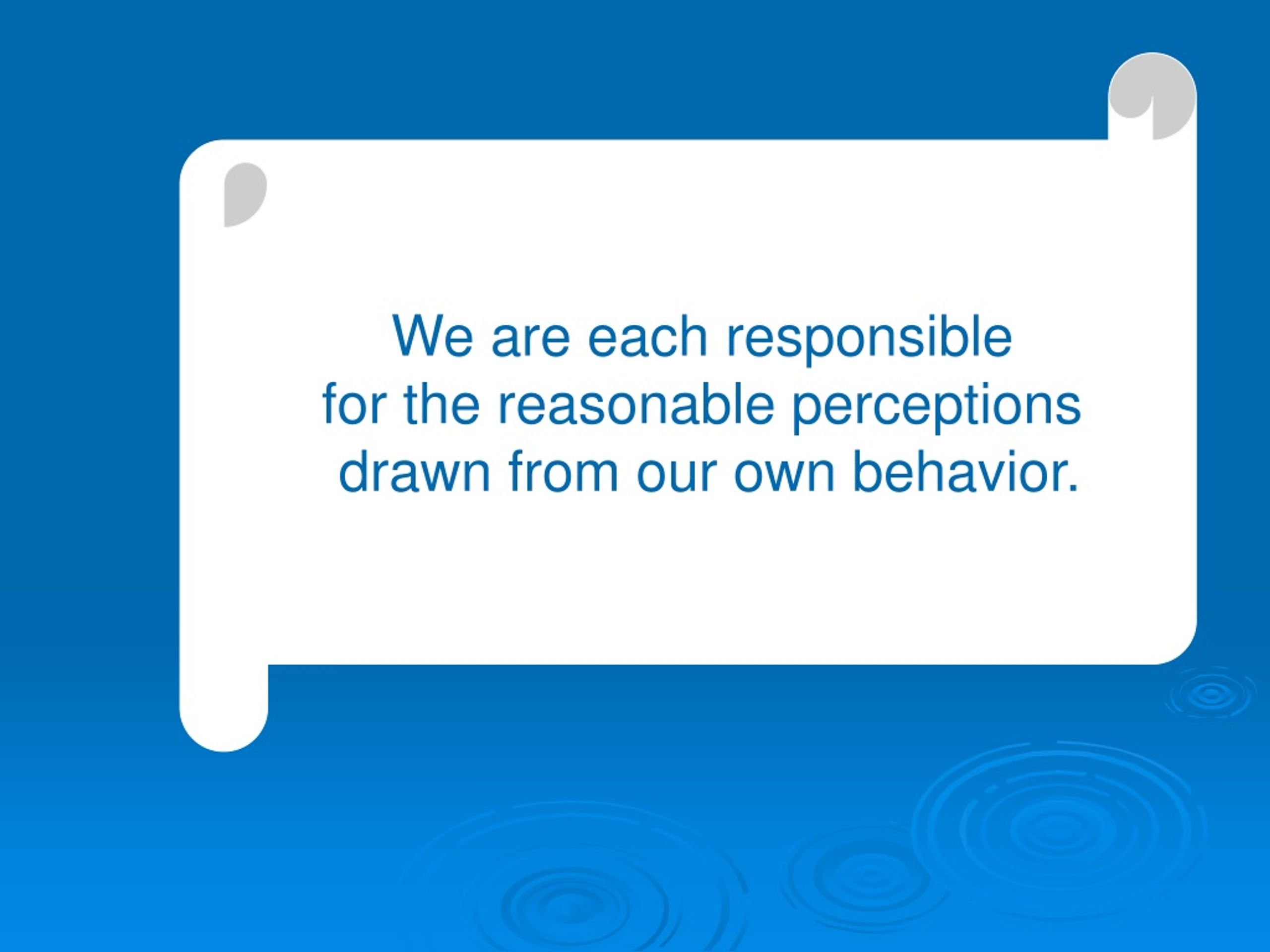 We are each responsible for the reasonable perceptions drawn from our own behavior.